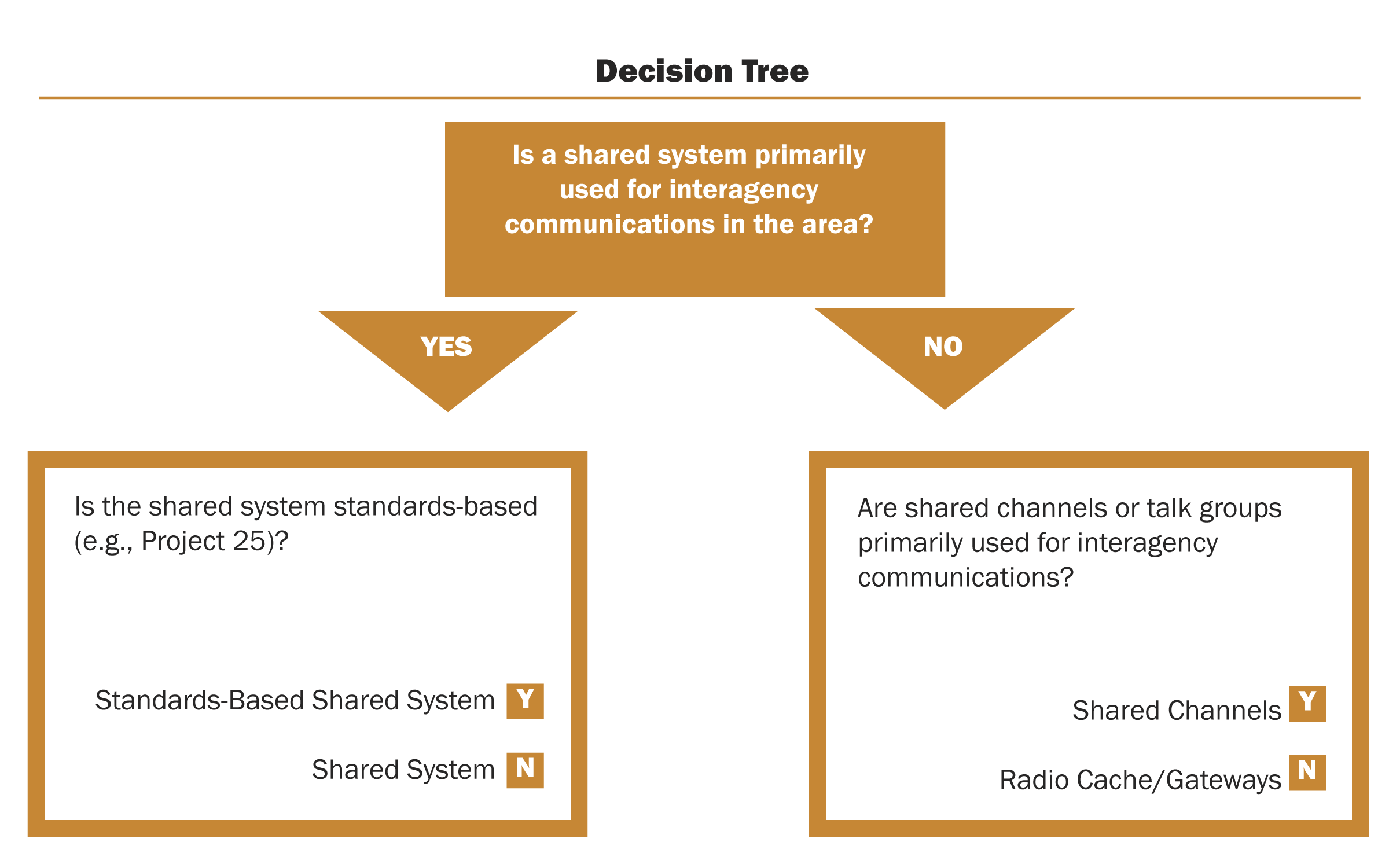 Decision Tree

Is a shared system primarily used for interagency communications in the area?

YES

NO

Is the shared system standards-based (e.g., Project 25)?

Standards-Based Shared System Y

Shared System N

Are shared channels or talk groups primarily used for interagency communications?

Shared Channels Y

Radio Cache/Gateways N